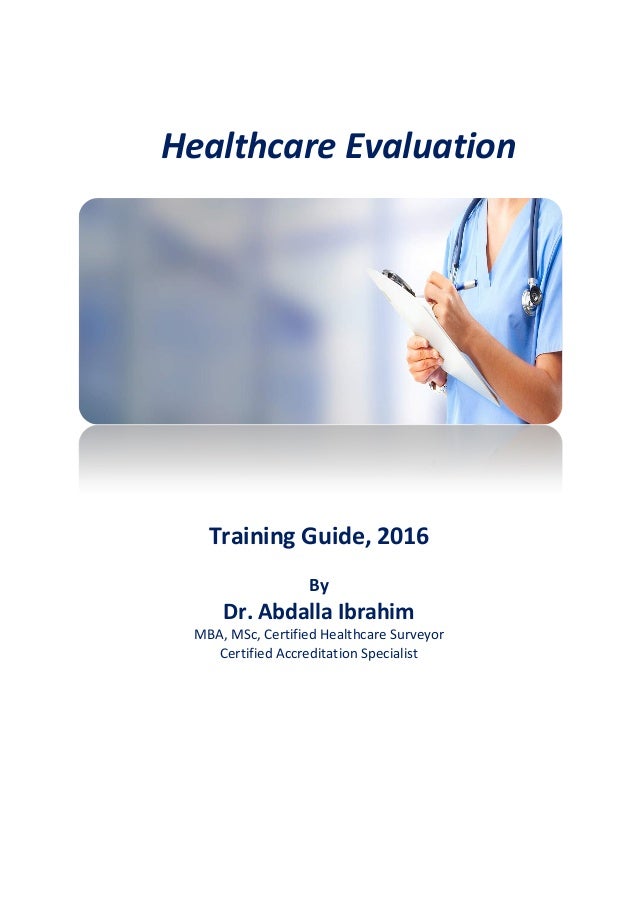 Healthcare Evaluation

Training Guide, 2016

By

Dr. Abdalla Ibrahim

MBA, MSc, Certified Healthcare Surveyor
Certified Accreditation Specialist